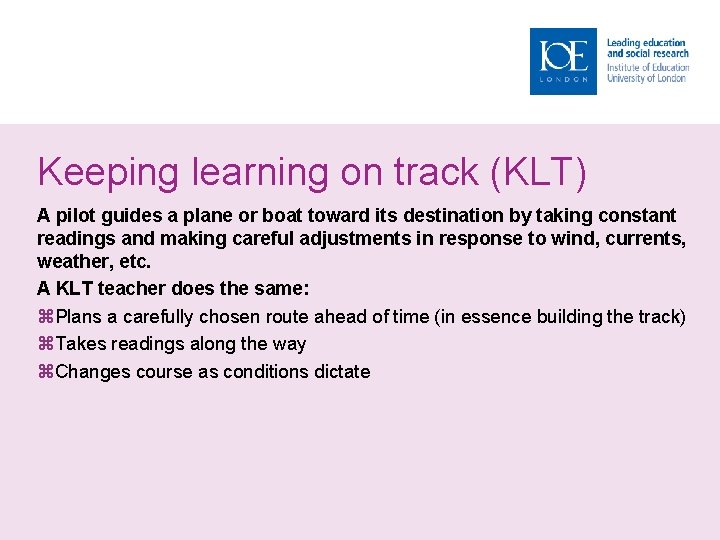 IOE
LONDON
Leading education and social research
Institute of Education
University of London

Keeping learning on track (KLT)

A pilot guides a plane or boat toward its destination by taking constant readings and making careful adjustments in response to wind, currents, weather, etc.

A KLT teacher does the same:

⌘Plans a carefully chosen route ahead of time (in essence building the track)

⌘Takes readings along the way

⌘Changes course as conditions dictate